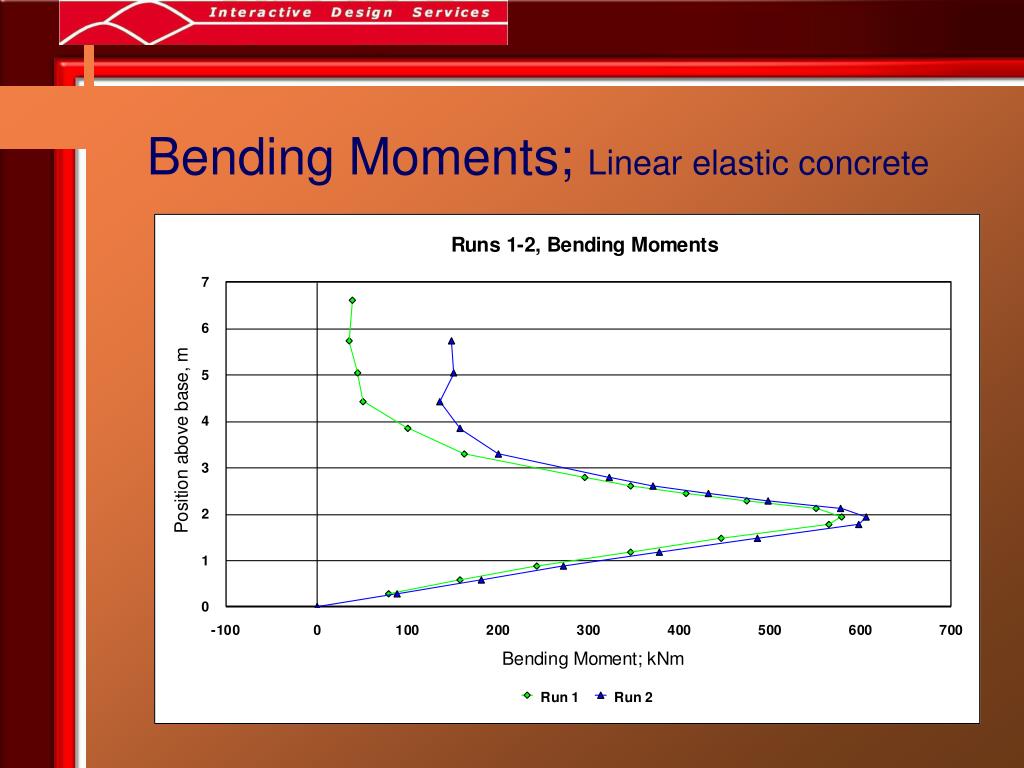 Interactive Design Services

Bending Moments; Linear elastic concrete

Runs 1-2, Bending Moments

Position above base, m

7
6
5
4
3
2
1
0

-100 0 100 200 300 400 500 600 700

Bending Moment; kNm

Run 1 Run 2